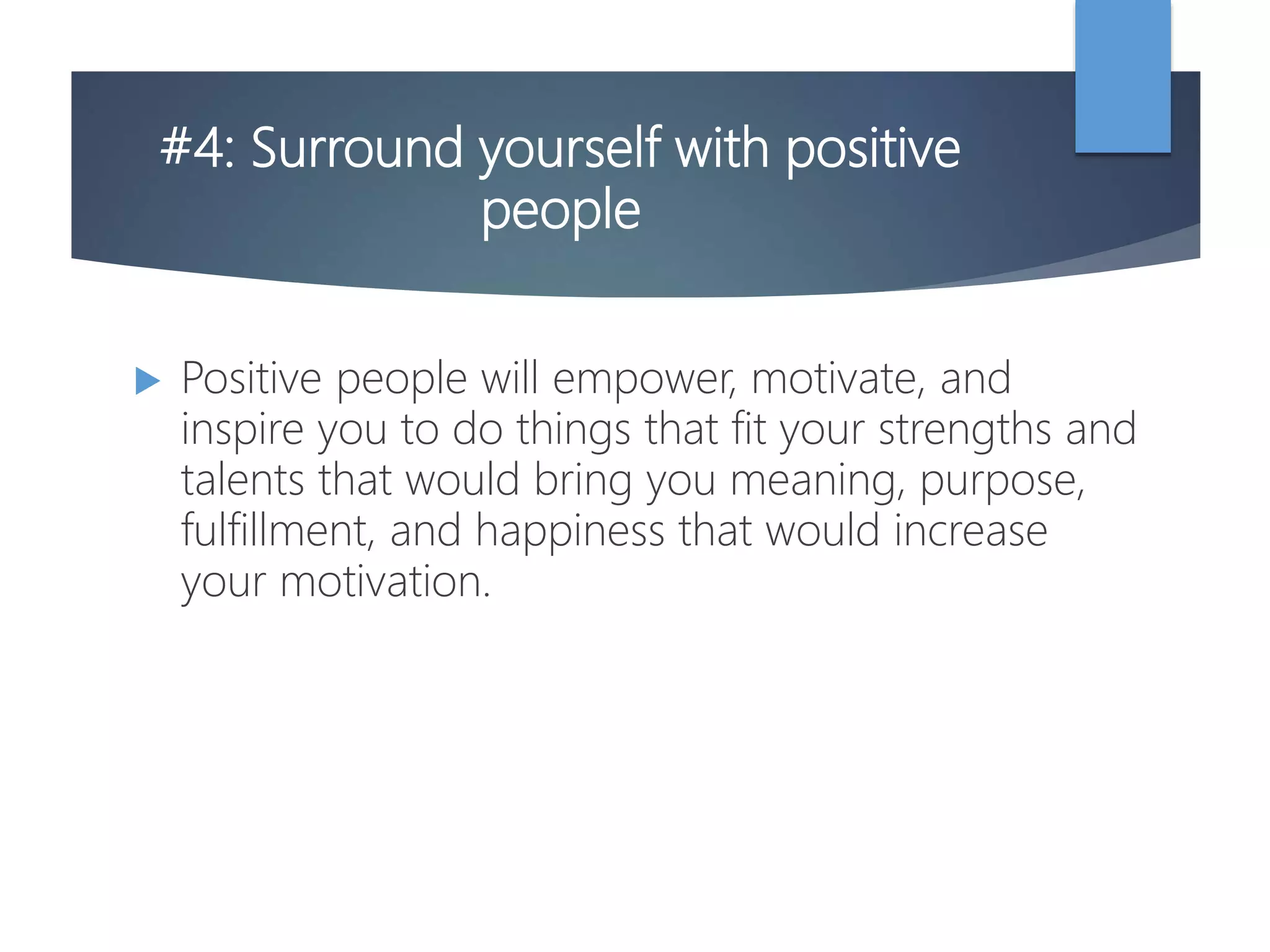 #4: Surround yourself with positive people

Positive people will empower, motivate, and inspire you to do things that fit your strengths and talents that would bring you meaning, purpose, fulfillment, and happiness that would increase your motivation.